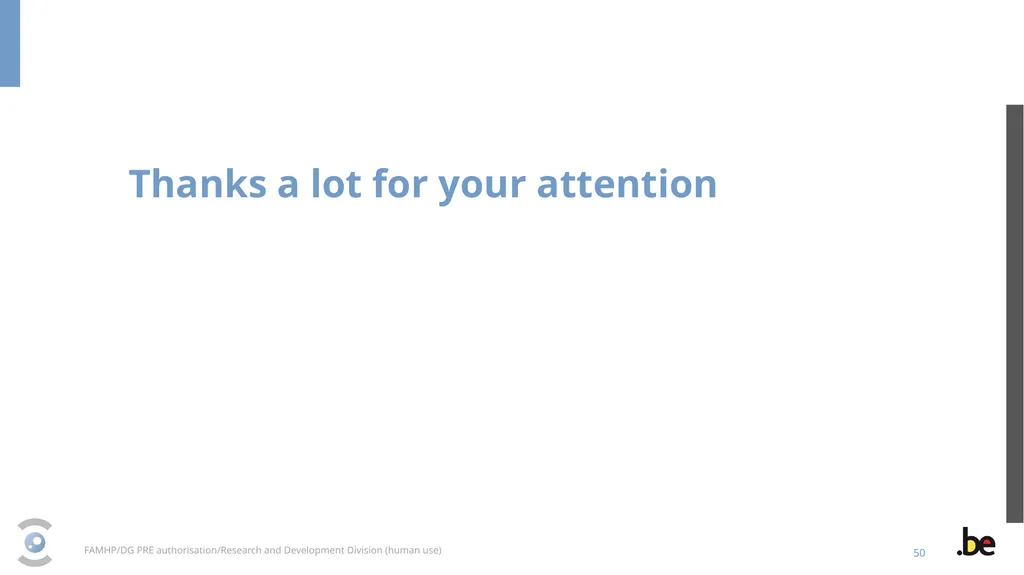 Thanks a lot for your attention

FAMHP/DG PRE authorisation/Research and Development Division (human use)

50

.be